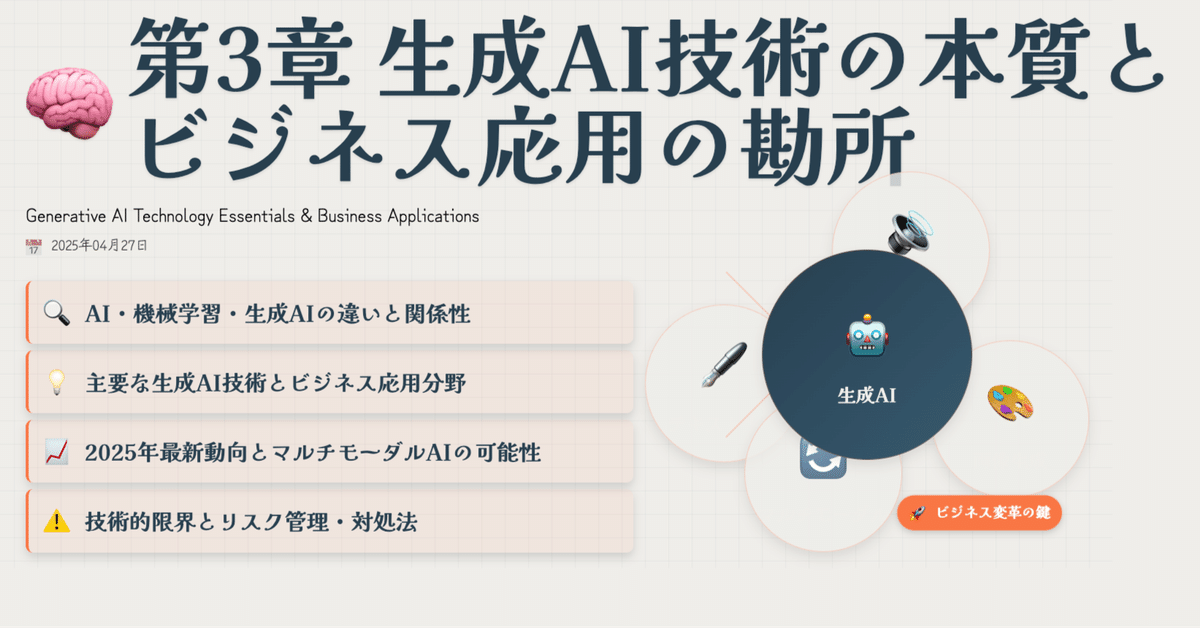 第3章 生成AI技術の本質とビジネス応用の勘所

Generative AI Technology Essentials & Business Applications

2025年04月27日

AI・機械学習・生成AIの違いと関係性

主要な生成AI技術とビジネス応用分野

2025年最新動向とマルチモーダルAIの可能性

技術的限界とリスク管理・対処法

生成AI

ビジネス変革の鍵